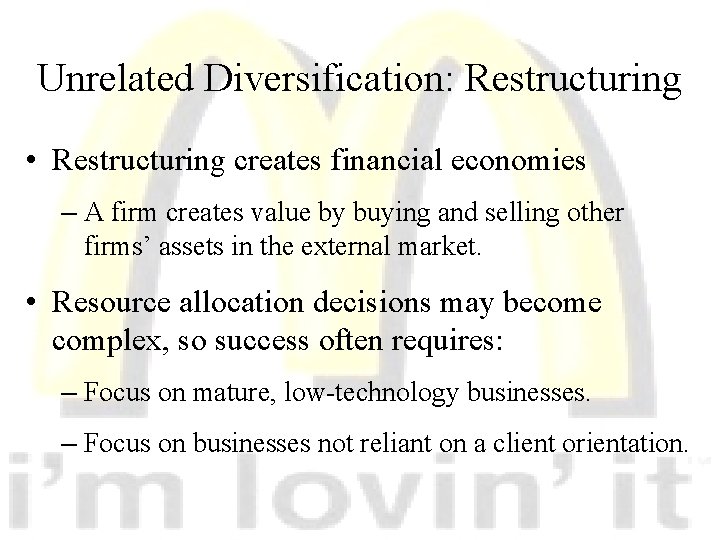 Unrelated Diversification: Restructuring

• Restructuring creates financial economies

– A firm creates value by buying and selling other firms' assets in the external market.

• Resource allocation decisions may become complex, so success often requires:

– Focus on mature, low-technology businesses.

– Focus on businesses not reliant on a client orientation.

i'm lovin' it